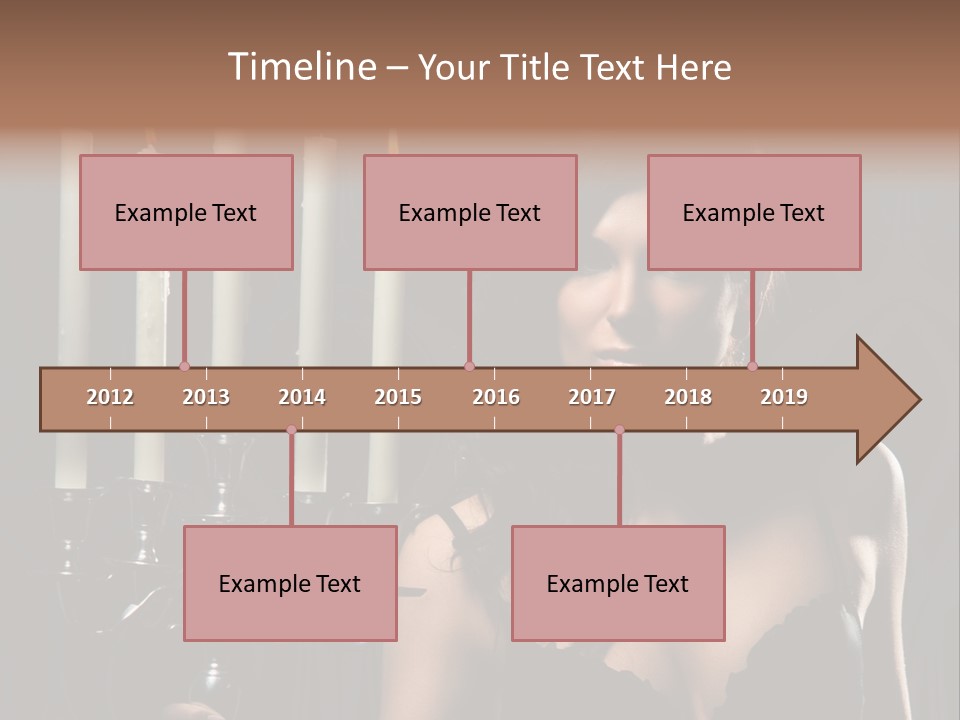 Timeline – Your Title Text Here

Example Text

Example Text

Example Text

2012 2013 2014 2015 2016 2017 2018 2019

Example Text

Example Text